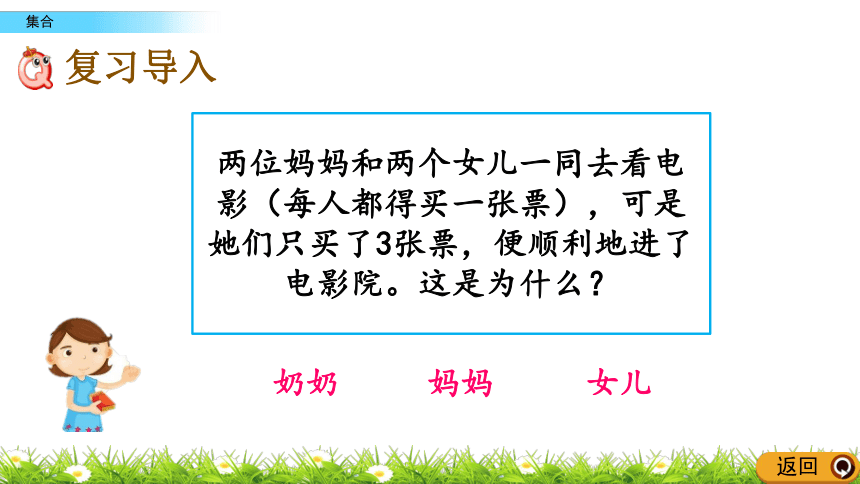 集合

复习导入

两位妈妈和两个女儿一同去看电影（每人都得买一张票），可是她们只买了3张票，便顺利地进了电影院。这是为什么？

奶奶　妈妈　女儿

返回